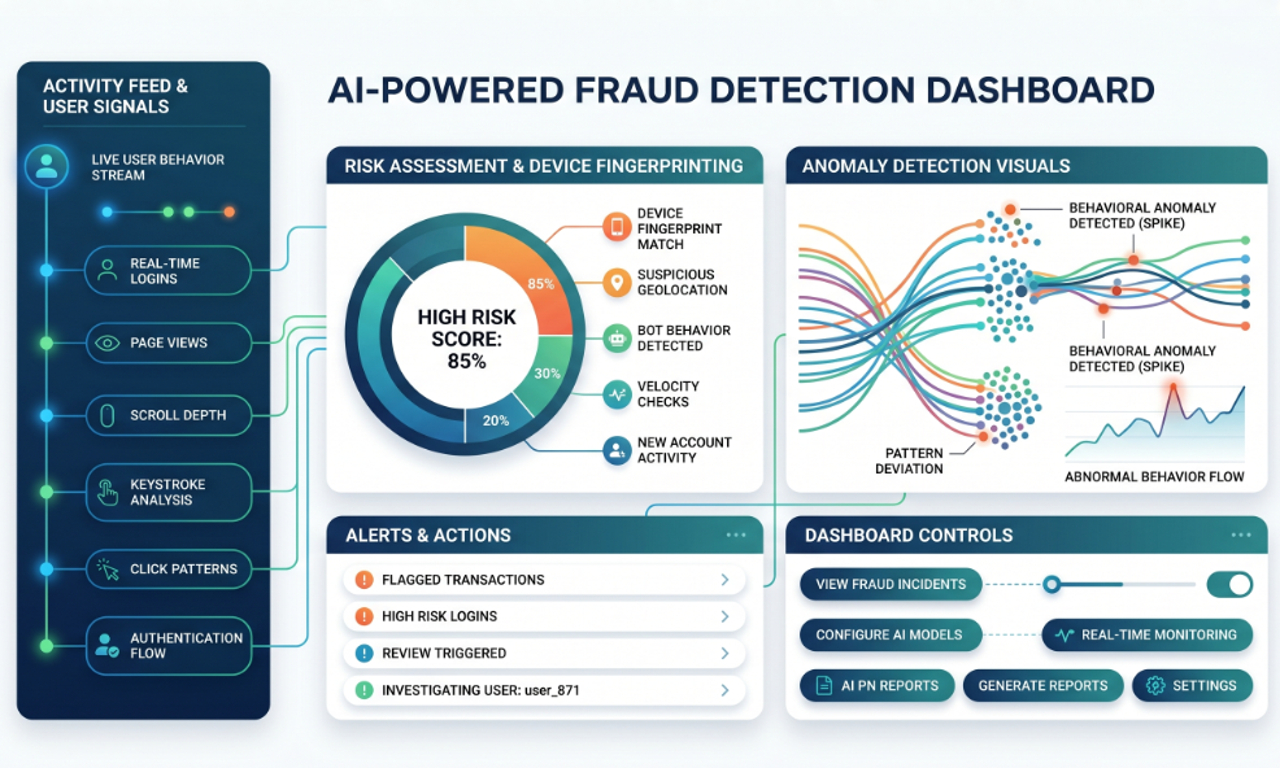 ACTIVITY FEED & USER SIGNALS

LIVE USER BEHAVIOR STREAM

REAL-TIME LOGINS

PAGE VIEWS

SCROLL DEPTH

KEYSTROKE ANALYSIS

CLICK PATTERNS

AUTHENTICATION FLOW

AI-POWERED FRAUD DETECTION DASHBOARD

RISK ASSESSMENT & DEVICE FINGERPRINTING

HIGH RISK SCORE: 85%

85%

30%

20%

DEVICE FINGERPRINT MATCH

SUSPICIOUS GEOLOCATION

BOT BEHAVIOR DETECTED

VELOCITY CHECKS

NEW ACCOUNT ACTIVITY

ANOMALY DETECTION VISUALS

BEHAVIORAL ANOMALY DETECTED (SPIKE)

BEHAVIORAL ANOMALY DETECTED (SPIKE)

PATTERN DEVIATION

ABNORMAL BEHAVIOR FLOW

ALERTS & ACTIONS

FLAGGED TRANSACTIONS

HIGH RISK LOGINS

REVIEW TRIGGERED

INVESTIGATING USER: user_871

DASHBOARD CONTROLS

VIEW FRAUD INCIDENTS

CONFIGURE AI MODELS

REAL-TIME MONITORING

AI PN REPORTS

GENERATE REPORTS

SETTINGS